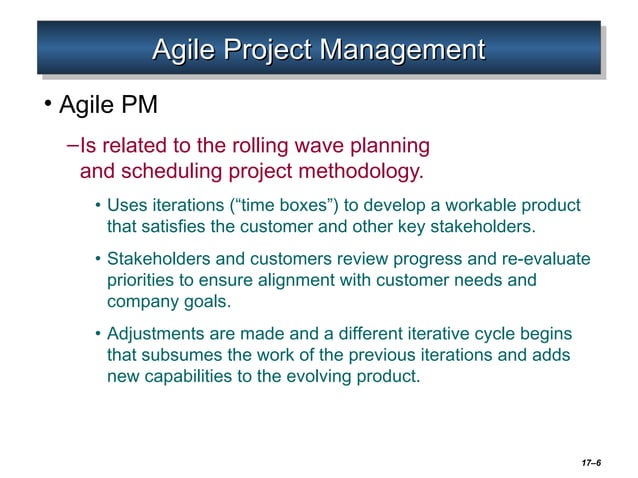 Agile Project Management

• Agile PM

–Is related to the rolling wave planning and scheduling project methodology.

• Uses iterations (“time boxes”) to develop a workable product that satisfies the customer and other key stakeholders.

• Stakeholders and customers review progress and re-evaluate priorities to ensure alignment with customer needs and company goals.

• Adjustments are made and a different iterative cycle begins that subsumes the work of the previous iterations and adds new capabilities to the evolving product.

17–6